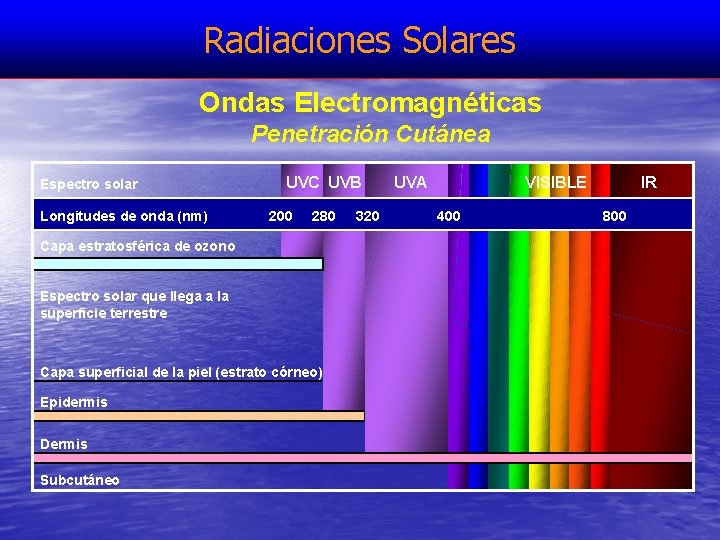 Radiaciones Solares

Ondas Electromagnéticas
Penetración Cutánea

Espectro solar UVC UVB UVA VISIBLE IR

Longitudes de onda (nm) 200 280 320 400 800

Capa estratosférica de ozono

Espectro solar que llega a la superficie terrestre

Capa superficial de la piel (estrato córneo)

Epidermis

Dermis

Subcutáneo